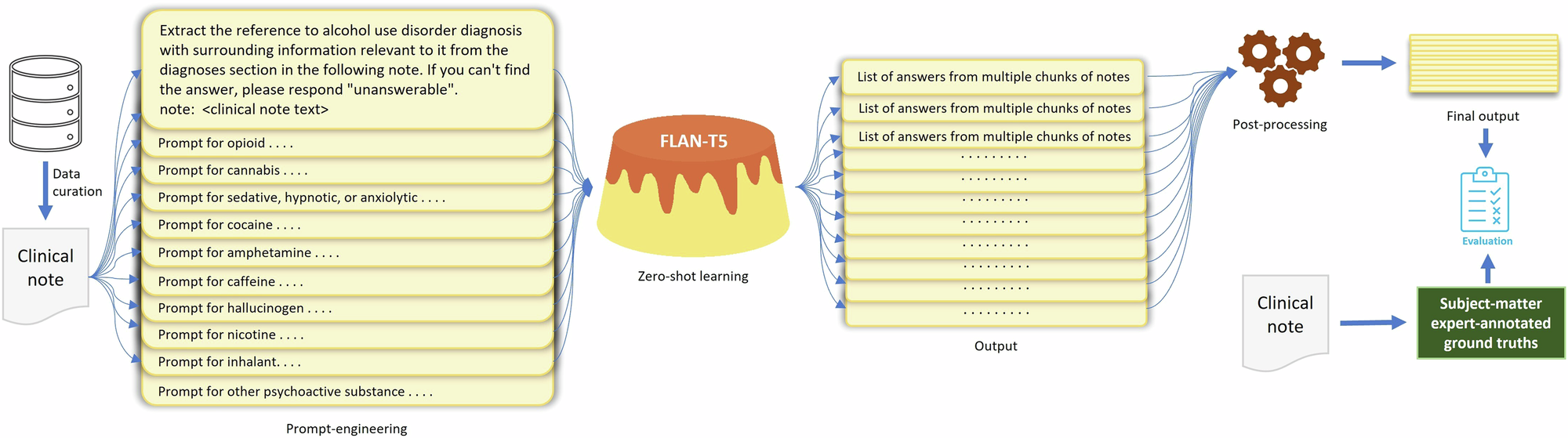 Data curation

Clinical note

Extract the reference to alcohol use disorder diagnosis with surrounding information relevant to it from the diagnoses section in the following note. If you can't find the answer, please respond "unanswerable". note: <clinical note text>

Prompt for opioid . . . .

Prompt for cannabis . . . .

Prompt for sedative, hypnotic, or anxiolytic . . . .

Prompt for cocaine . . . .

Prompt for amphetamine . . . .

Prompt for caffeine . . . .

Prompt for hallucinogen . . . .

Prompt for nicotine . . . .

Prompt for inhalant. . . .

Prompt for other psychoactive substance . . . .

Prompt-engineering

FLAN-T5

Zero-shot learning

List of answers from multiple chunks of notes

List of answers from multiple chunks of notes

List of answers from multiple chunks of notes

. . . . . . . . .

. . . . . . . . .

. . . . . . . . .

. . . . . . . . .

. . . . . . . . .

. . . . . . . . .

. . . . . . . . .

. . . . . . . . .

Output

Post-processing

Final output

Evaluation

Clinical note

Subject-matter expert-annotated ground truths